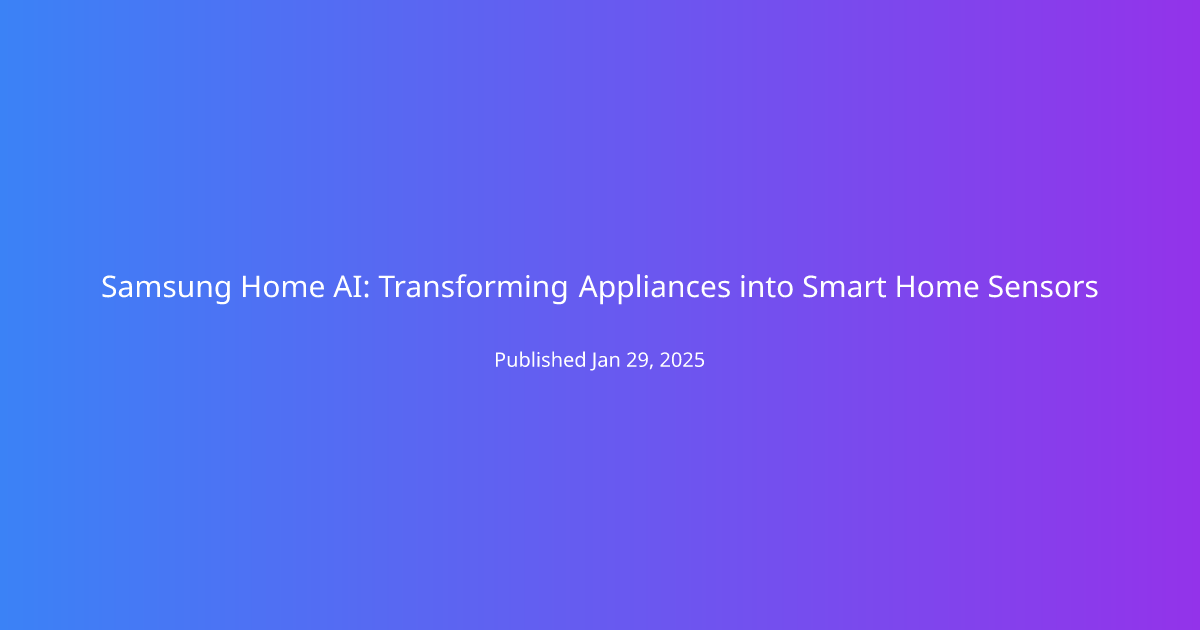 Samsung Home AI: Transforming Appliances into Smart Home Sensors

Published Jan 29, 2025